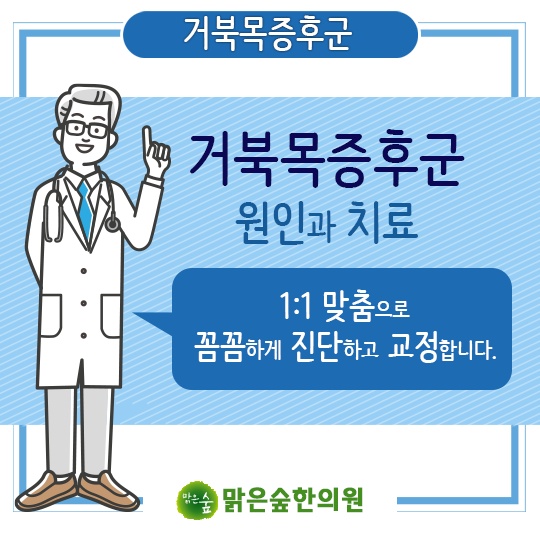 거북목증후군

거북목증후군
원인과 치료

1:1 맞춤으로
꼼꼼하게 진단하고 교정합니다.

맑은숲 맑은숲한의원